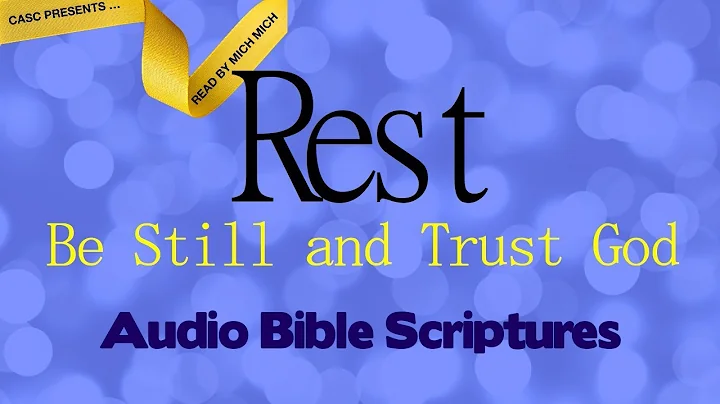 CASC PRESENTS ...

READ BY MICH MICH

Rest

Be Still and Trust God

Audio Bible Scriptures